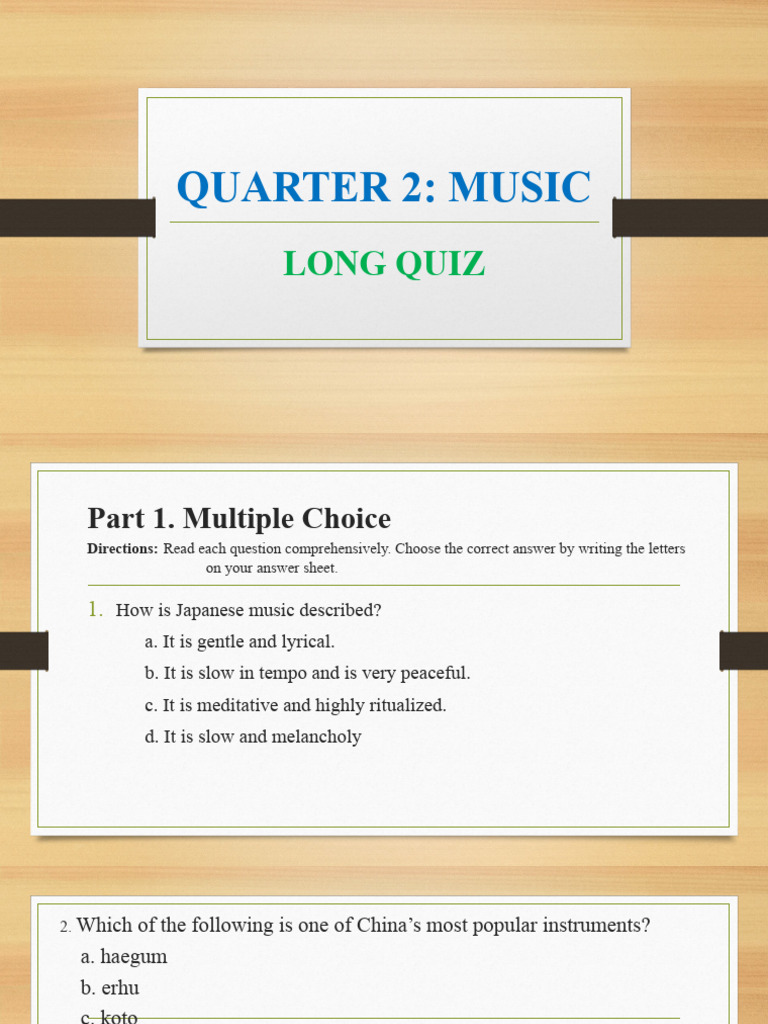 QUARTER 2: MUSIC

LONG QUIZ

Part 1. Multiple Choice

Directions: Read each question comprehensively. Choose the correct answer by writing the letters on your answer sheet.

1. How is Japanese music described?

a. It is gentle and lyrical.

b. It is slow in tempo and is very peaceful.

c. It is meditative and highly ritualized.

d. It is slow and melancholy

2. Which of the following is one of China's most popular instruments?

a. haegum

b. erhu

c. koto